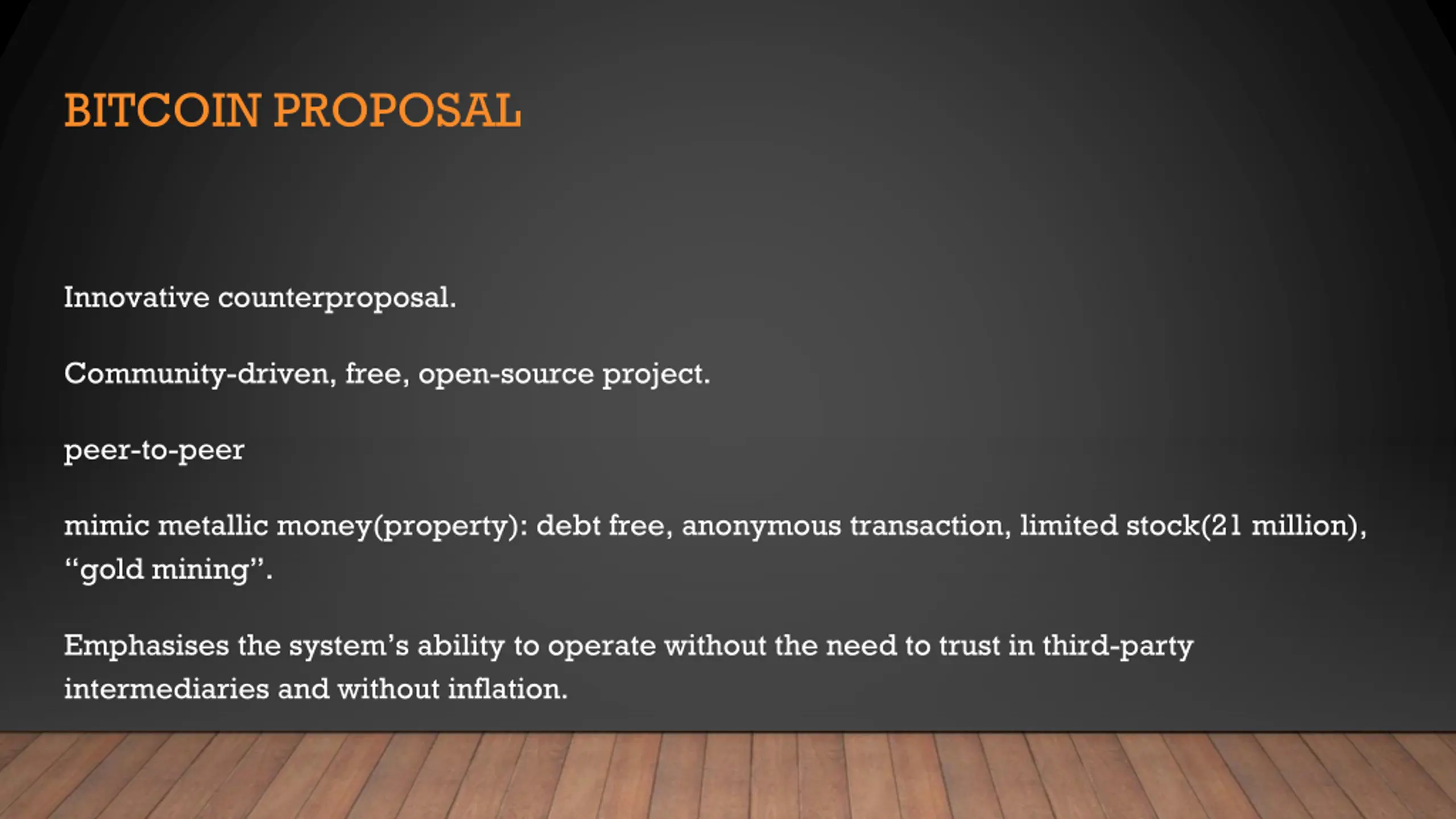 BITCOIN PROPOSAL

Innovative counterproposal.

Community-driven, free, open-source project.

peer-to-peer

mimic metallic money(property): debt free, anonymous transaction, limited stock(21 million), “gold mining”.

Emphasises the system’s ability to operate without the need to trust in third-party intermediaries and without inflation.